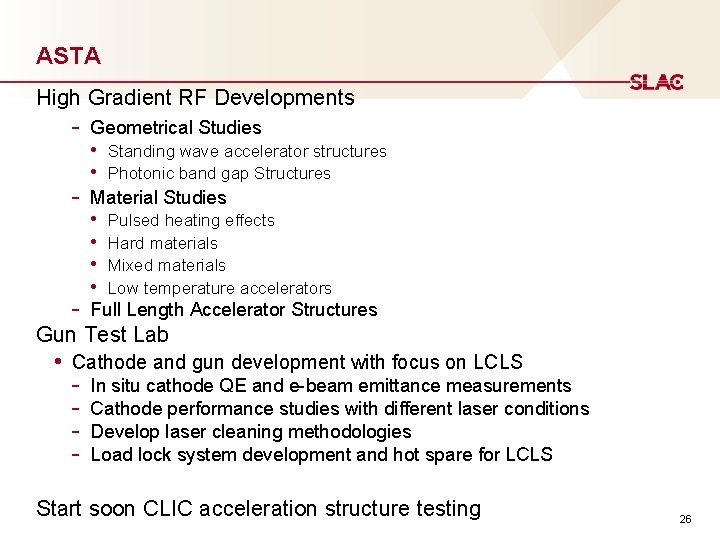 ASTA

SLAC

High Gradient RF Developments

- Geometrical Studies
  • Standing wave accelerator structures
  • Photonic band gap Structures
- Material Studies
  • Pulsed heating effects
  • Hard materials
  • Mixed materials
  • Low temperature accelerators
- Full Length Accelerator Structures

Gun Test Lab

• Cathode and gun development with focus on LCLS
  - In situ cathode QE and e-beam emittance measurements
  - Cathode performance studies with different laser conditions
  - Develop laser cleaning methodologies
  - Load lock system development and hot spare for LCLS

Start soon CLIC acceleration structure testing

26